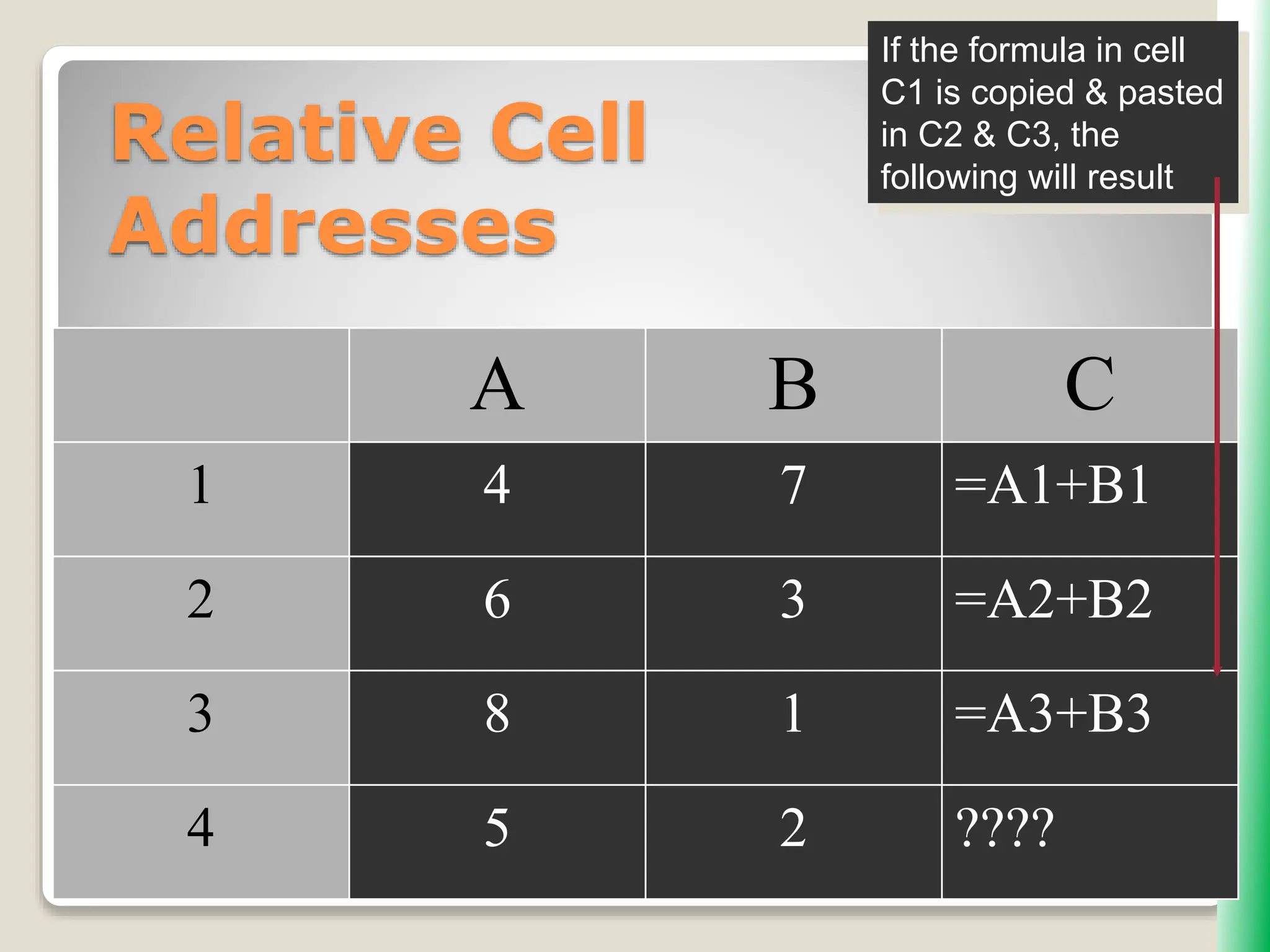 Relative Cell Addresses

If the formula in cell C1 is copied & pasted in C2 & C3, the following will result

|  | A | B | C |
|---|---|---|---|
| 1 | 4 | 7 | =A1+B1 |
| 2 | 6 | 3 | =A2+B2 |
| 3 | 8 | 1 | =A3+B3 |
| 4 | 5 | 2 | ???? |